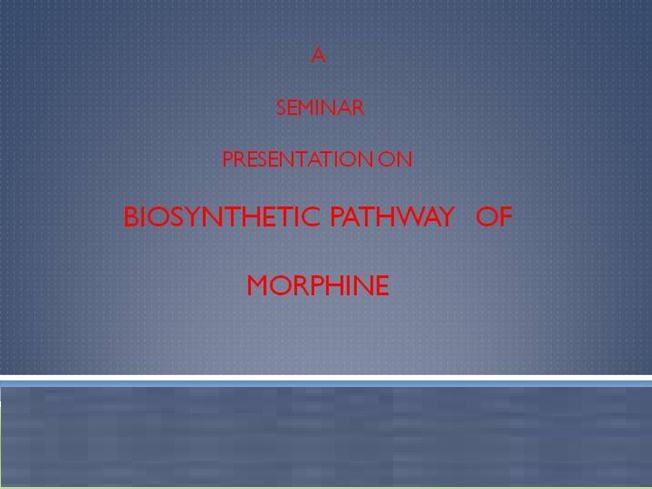 A

SEMINAR

PRESENTATION ON

BIOSYNTHETIC PATHWAY OF

MORPHINE